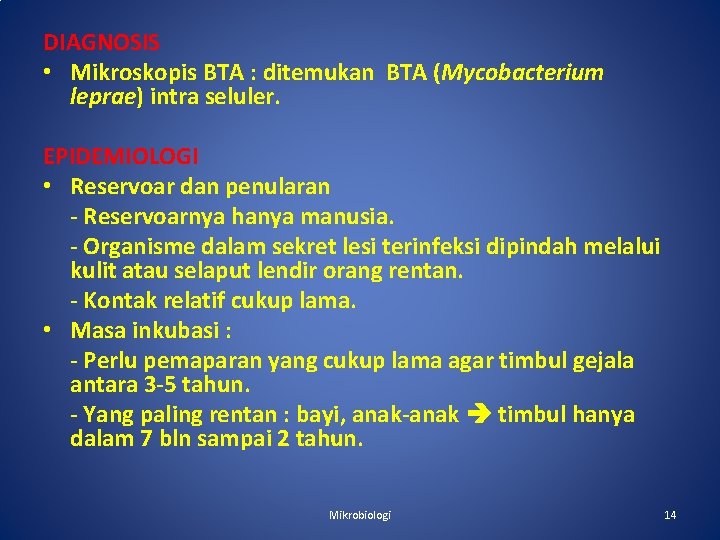 DIAGNOSIS

• Mikroskopis BTA : ditemukan BTA (Mycobacterium leprae) intra seluler.

EPIDEMIOLOGI

• Reservoar dan penularan

- Reservoarnya hanya manusia.

- Organisme dalam sekret lesi terinfeksi dipindah melalui kulit atau selaput lendir orang rentan.

- Kontak relatif cukup lama.

• Masa inkubasi :

- Perlu pemaparan yang cukup lama agar timbul gejala antara 3-5 tahun.

- Yang paling rentan : bayi, anak-anak ➔ timbul hanya dalam 7 bln sampai 2 tahun.

Mikrobiologi

14